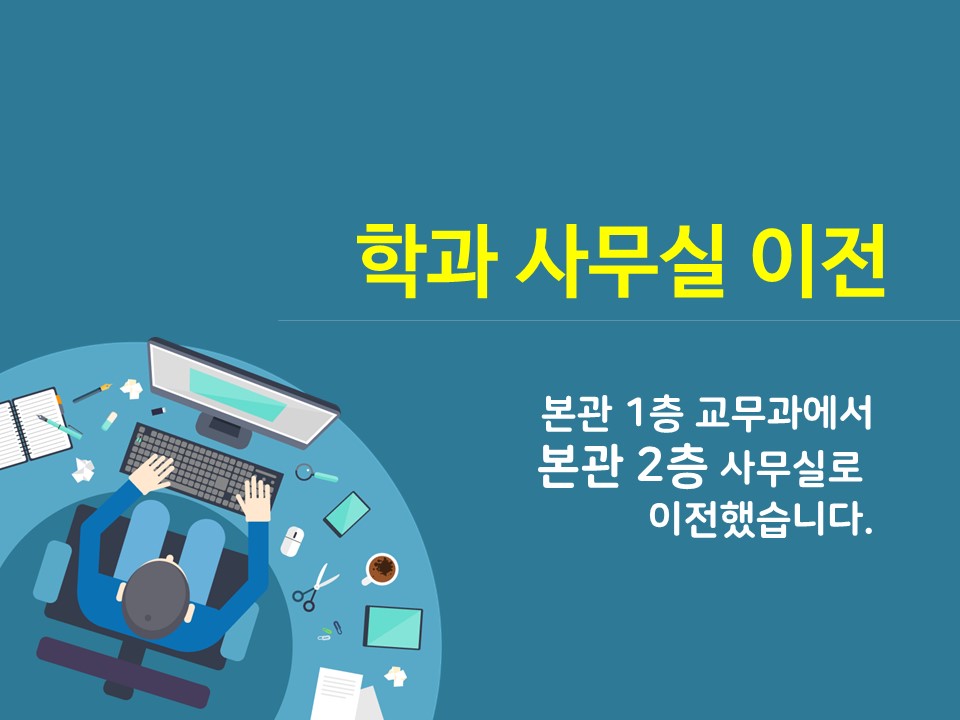 학과 사무실 이전

본관 1층 교무과에서
본관 2층 사무실로
이전했습니다.